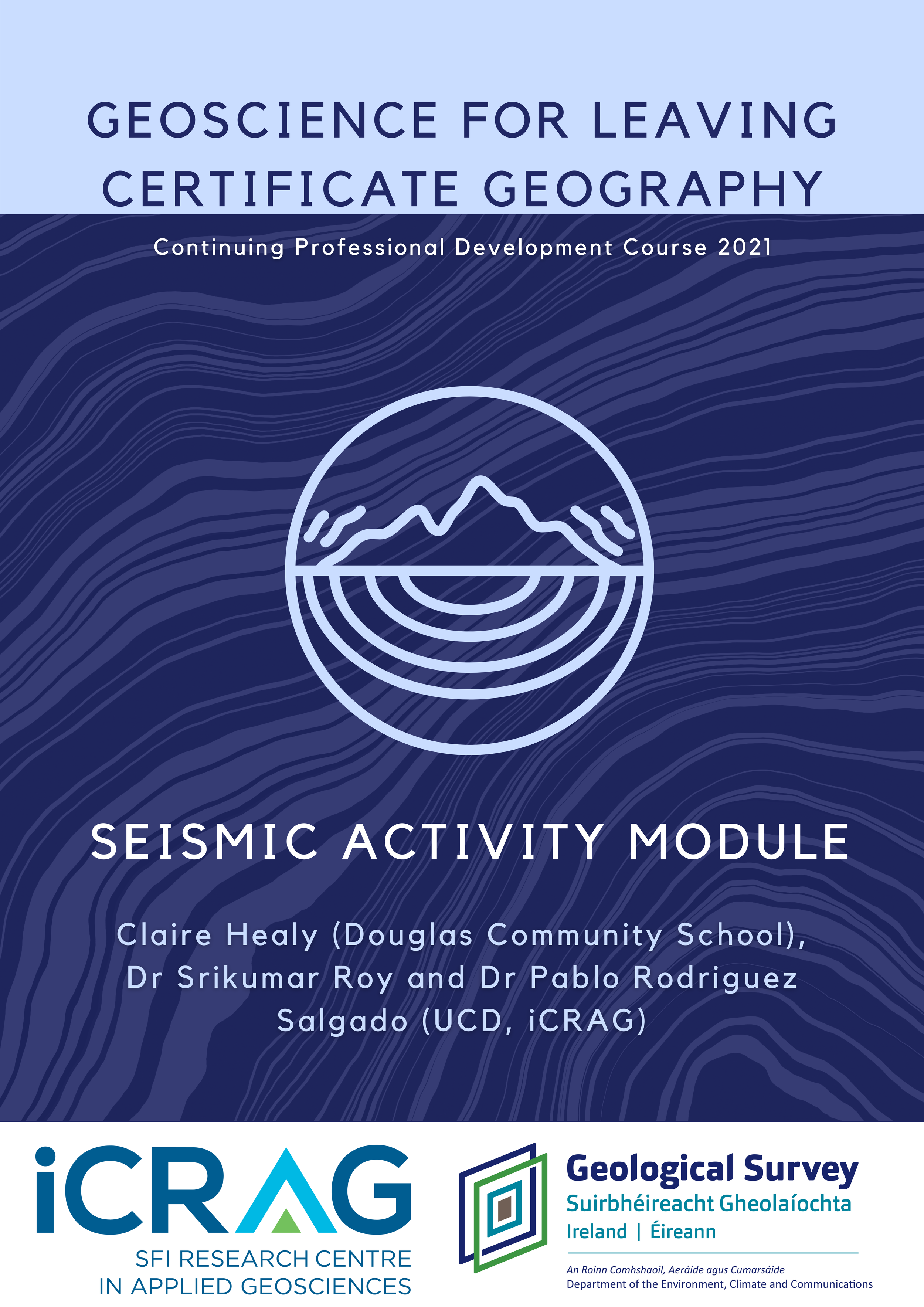 GEOSCIENCE FOR LEAVING CERTIFICATE GEOGRAPHY

Continuing Professional Development Course 2021

SEISMIC ACTIVITY MODULE

Claire Healy (Douglas Community School), Dr Srikumar Roy and Dr Pablo Rodriguez Salgado (UCD, iCRAG)

iCRAG
SFI RESEARCH CENTRE IN APPLIED GEOSCIENCES

Geological Survey
Suirbhéireacht Gheolaíochta
Ireland | Éireann

An Roinn Comhshaoil, Aeráide agus Cumarsáide
Department of the Environment, Climate and Communications